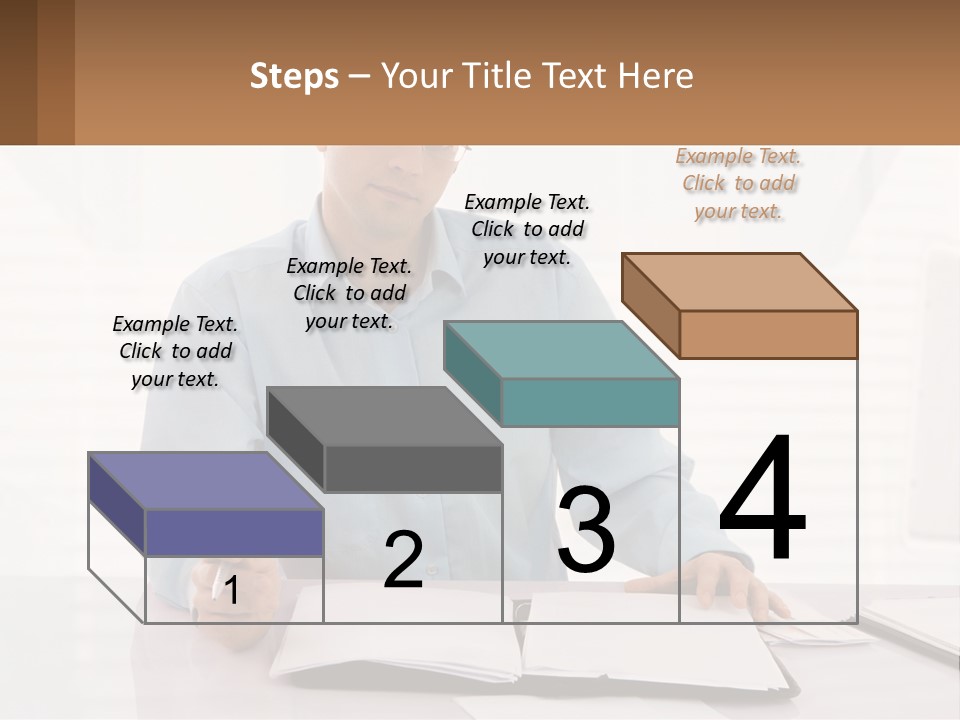 Steps – Your Title Text Here

Example Text. Click to add your text.

Example Text. Click to add your text.

Example Text. Click to add your text.

Example Text. Click to add your text.

1

2

3

4